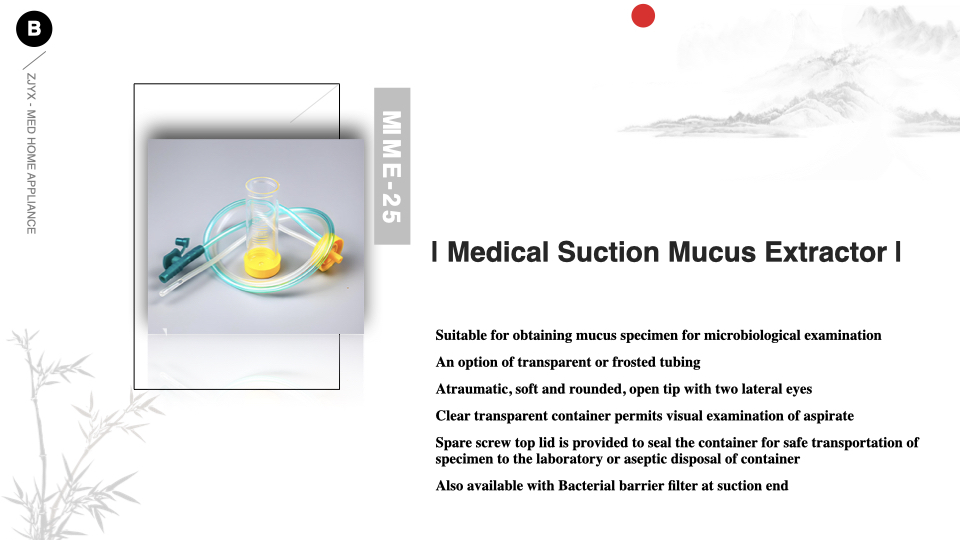 B

ZJYX - MED HOME APPLIANCE

MME-25

| Medical Suction Mucus Extractor |

Suitable for obtaining mucus specimen for microbiological examination

An option of transparent or frosted tubing

Atraumatic, soft and rounded, open tip with two lateral eyes

Clear transparent container permits visual examination of aspirate

Spare screw top lid is provided to seal the container for safe transportation of specimen to the laboratory or aseptic disposal of container

Also available with Bacterial barrier filter at suction end